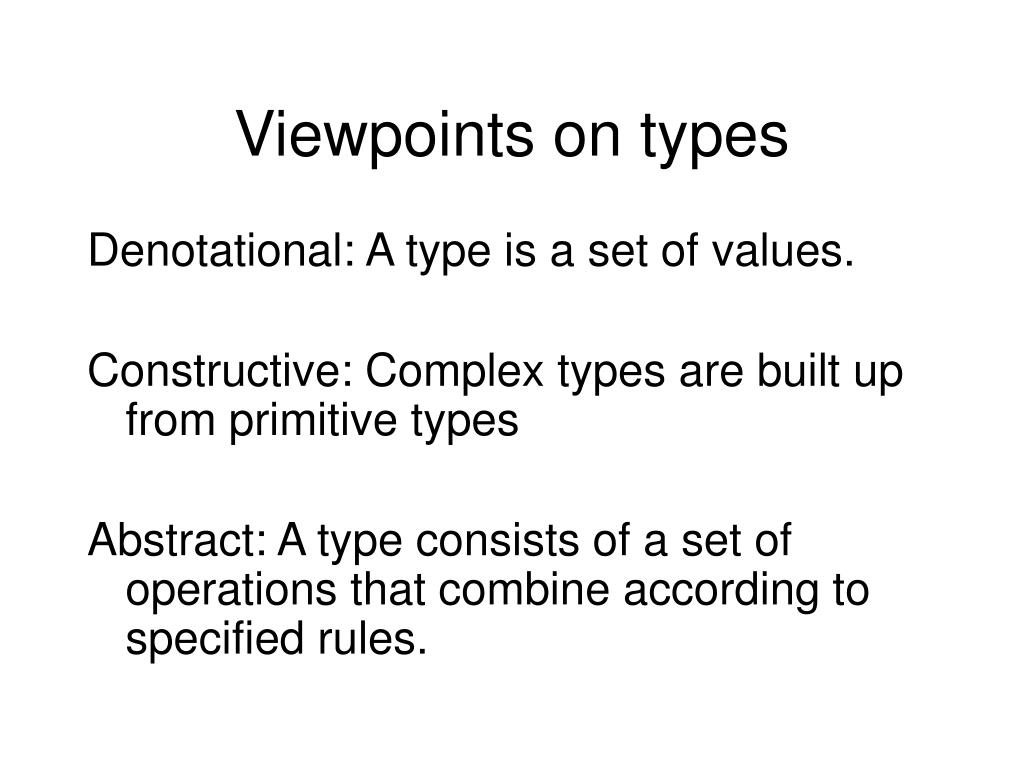 Viewpoints on types

Denotational: A type is a set of values.

Constructive: Complex types are built up from primitive types

Abstract: A type consists of a set of operations that combine according to specified rules.